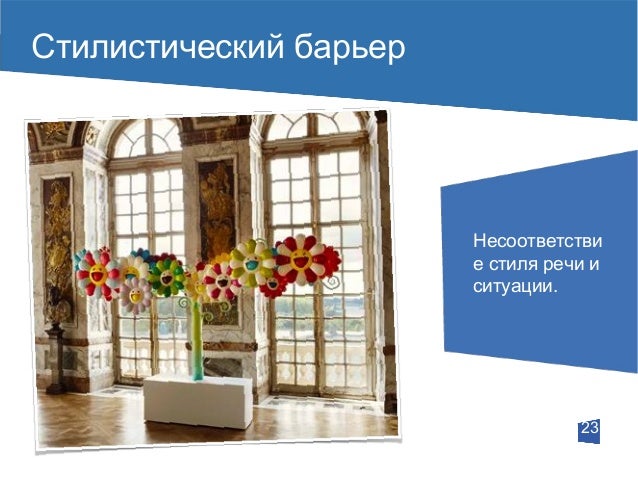 Стилистический барьер

Несоответствие стиля речи и ситуации.

23